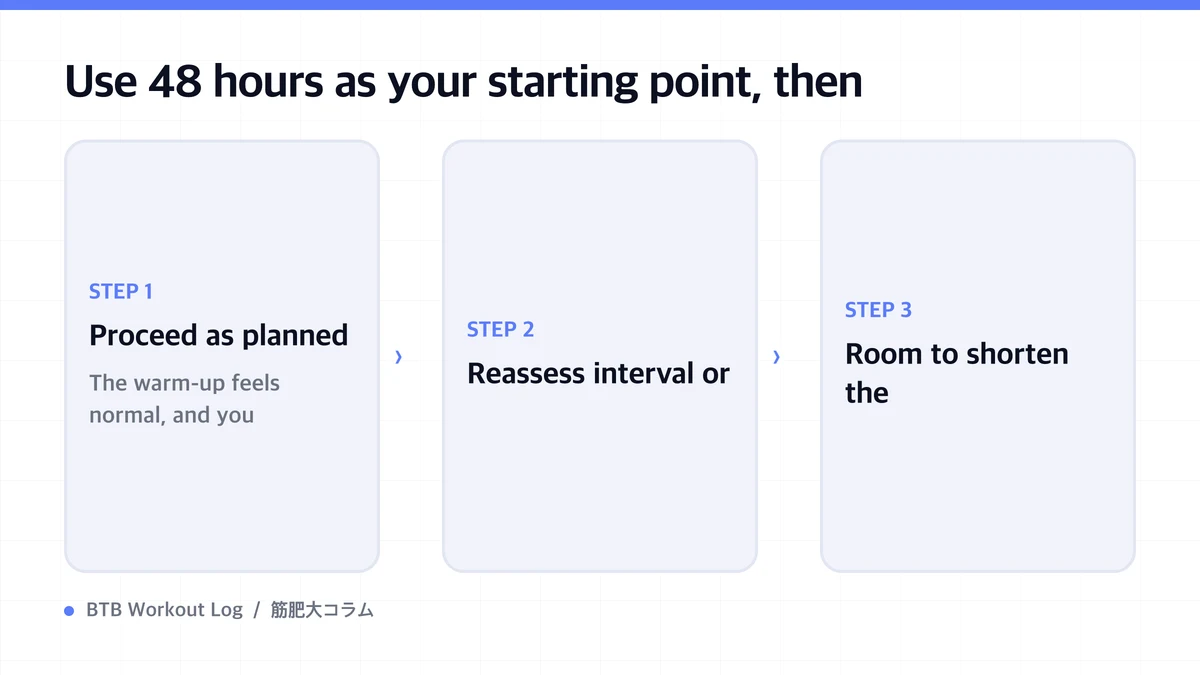 Use 48 hours as your starting point, then

STEP 1
Proceed as planned
The warm-up feels normal, and you

›

STEP 2
Reassess interval or

›

STEP 3
Room to shorten the

BTB Workout Log / 筋肥大コラム